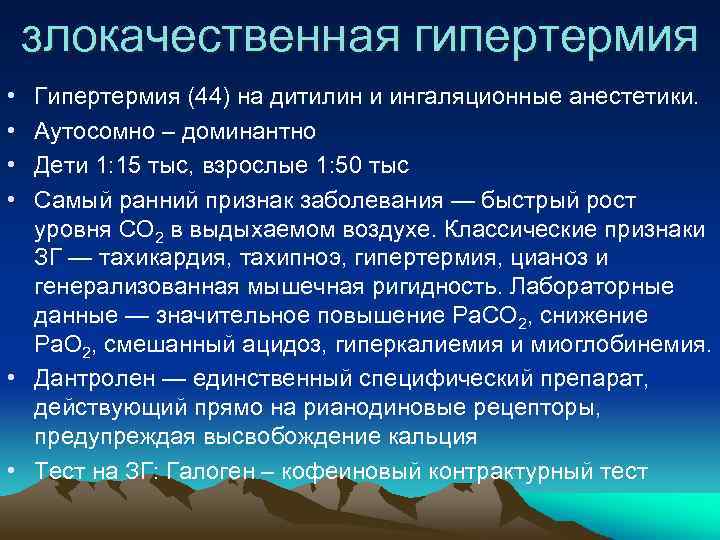 злокачественная гипертермия

• Гипертермия (44) на дитилин и ингаляционные анестетики.
• Аутосомно – доминантно
• Дети 1:15 тыс, взрослые 1:50 тыс
• Самый ранний признак заболевания — быстрый рост уровня $CO_2$ в выдыхаемом воздухе. Классические признаки ЗГ — тахикардия, тахипноэ, гипертермия, цианоз и генерализованная мышечная ригидность. Лабораторные данные — значительное повышение $PaCO_2$, снижение $PaO_2$, смешанный ацидоз, гиперкалиемия и миоглобинемия.
• Дантролен — единственный специфический препарат, действующий прямо на рианодиновые рецепторы, предупреждая высвобождение кальция
• Тест на ЗГ: Галоген – кофеиновый контрактурный тест